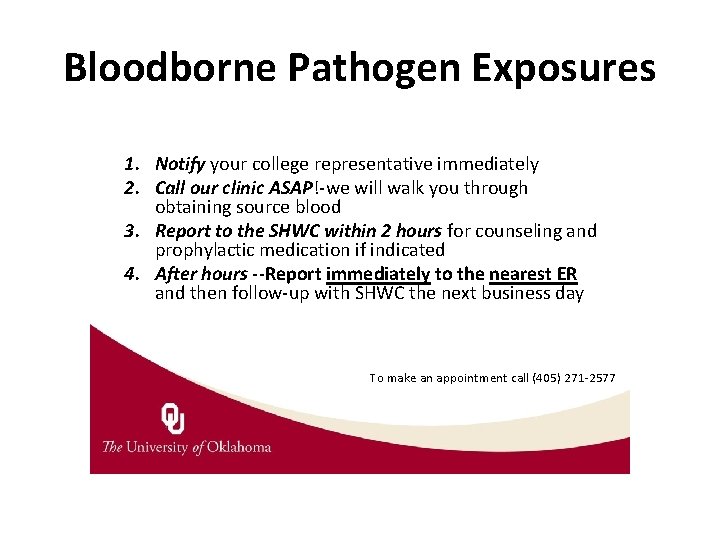 Bloodborne Pathogen Exposures

1. Notify your college representative immediately
2. Call our clinic ASAP!-we will walk you through obtaining source blood
3. Report to the SHWC within 2 hours for counseling and prophylactic medication if indicated
4. After hours --Report immediately to the nearest ER and then follow-up with SHWC the next business day

To make an appointment call (405) 271-2577

OU

The University of Oklahoma